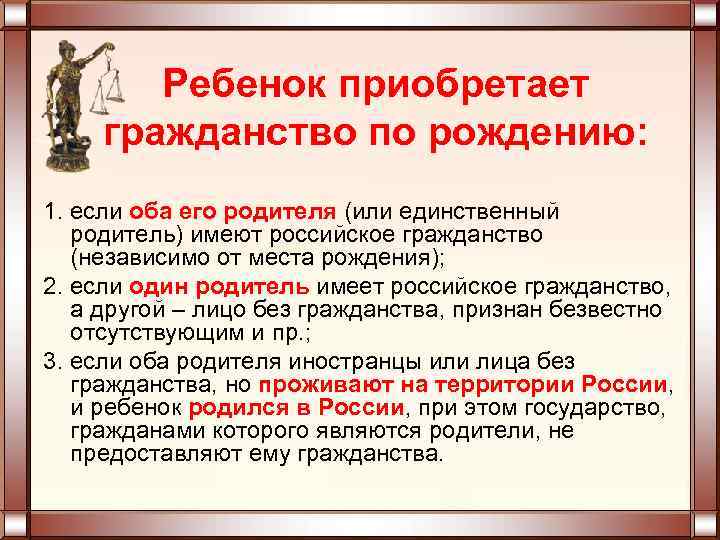 Ребенок приобретает гражданство по рождению:

1. если оба его родителя (или единственный родитель) имеют российское гражданство (независимо от места рождения);

2. если один родитель имеет российское гражданство, а другой – лицо без гражданства, признан безвестно отсутствующим и пр.;

3. если оба родителя иностранцы или лица без гражданства, но проживают на территории России, и ребенок родился в России, при этом государство, гражданами которого являются родители, не предоставляют ему гражданства.